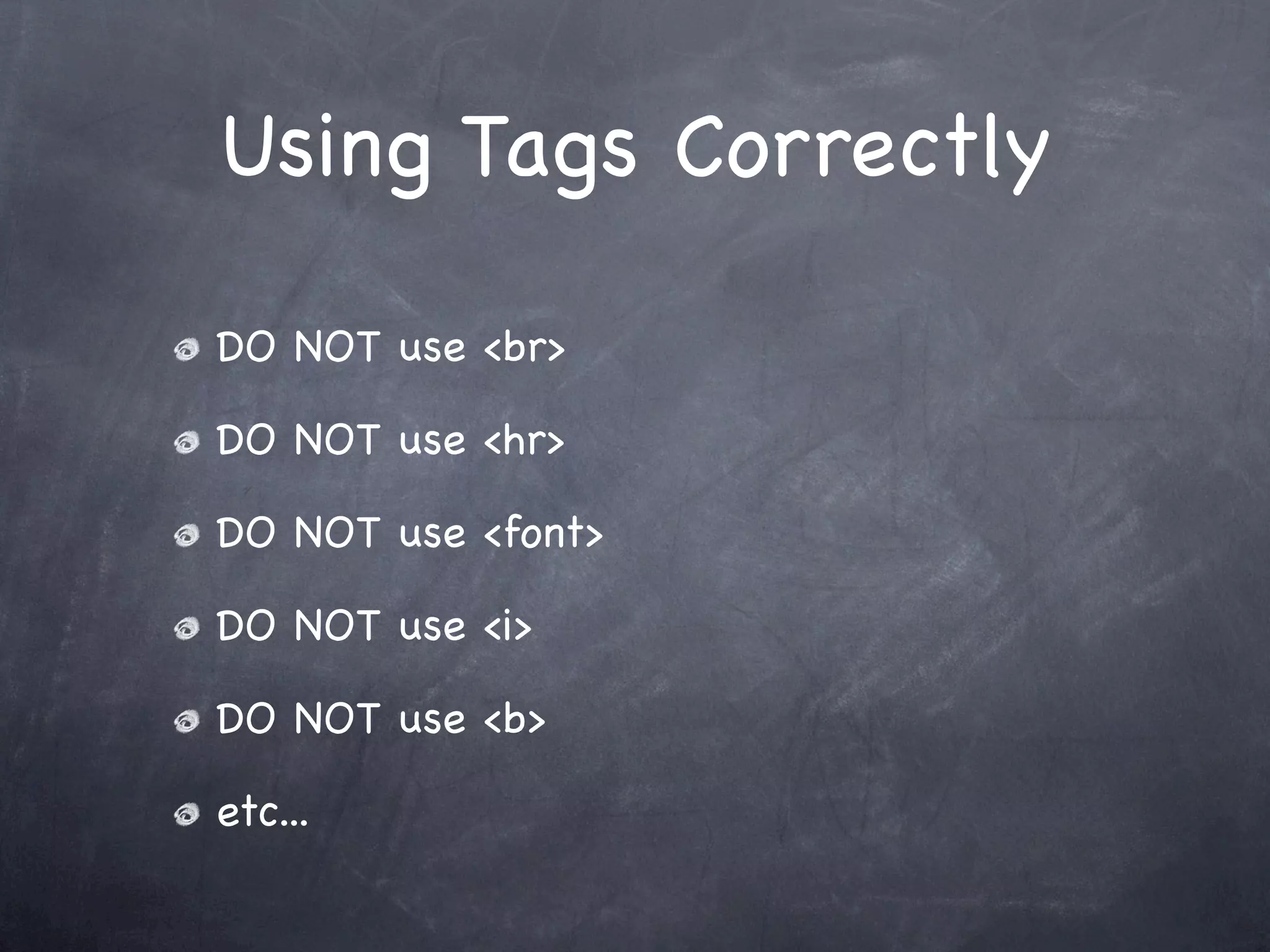 Using Tags Correctly

DO NOT use <br>

DO NOT use <hr>

DO NOT use <font>

DO NOT use <i>

DO NOT use <b>

etc...